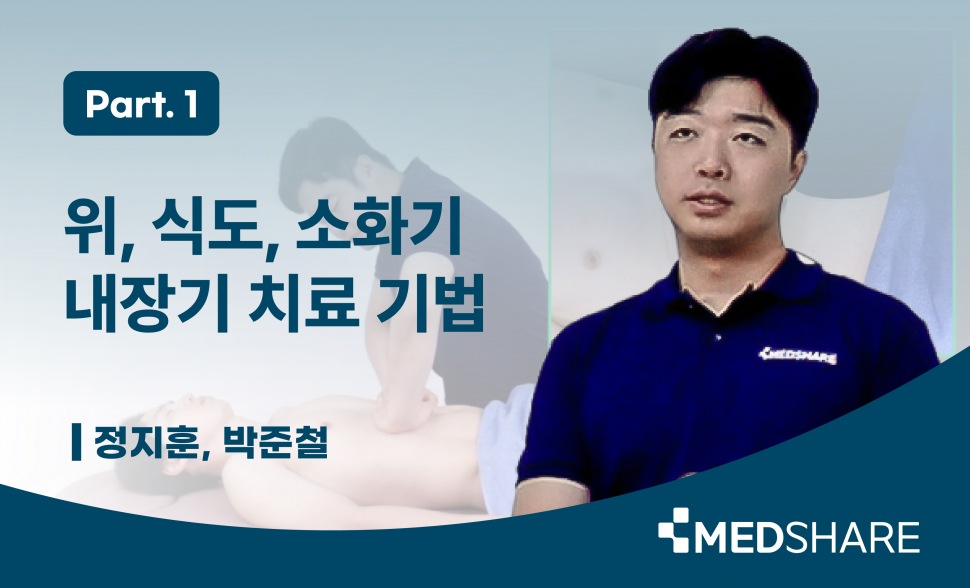 Part. 1

위, 식도, 소화기 내장기 치료 기법

정지훈, 박준철

MEDSHARE

MEDSHARE